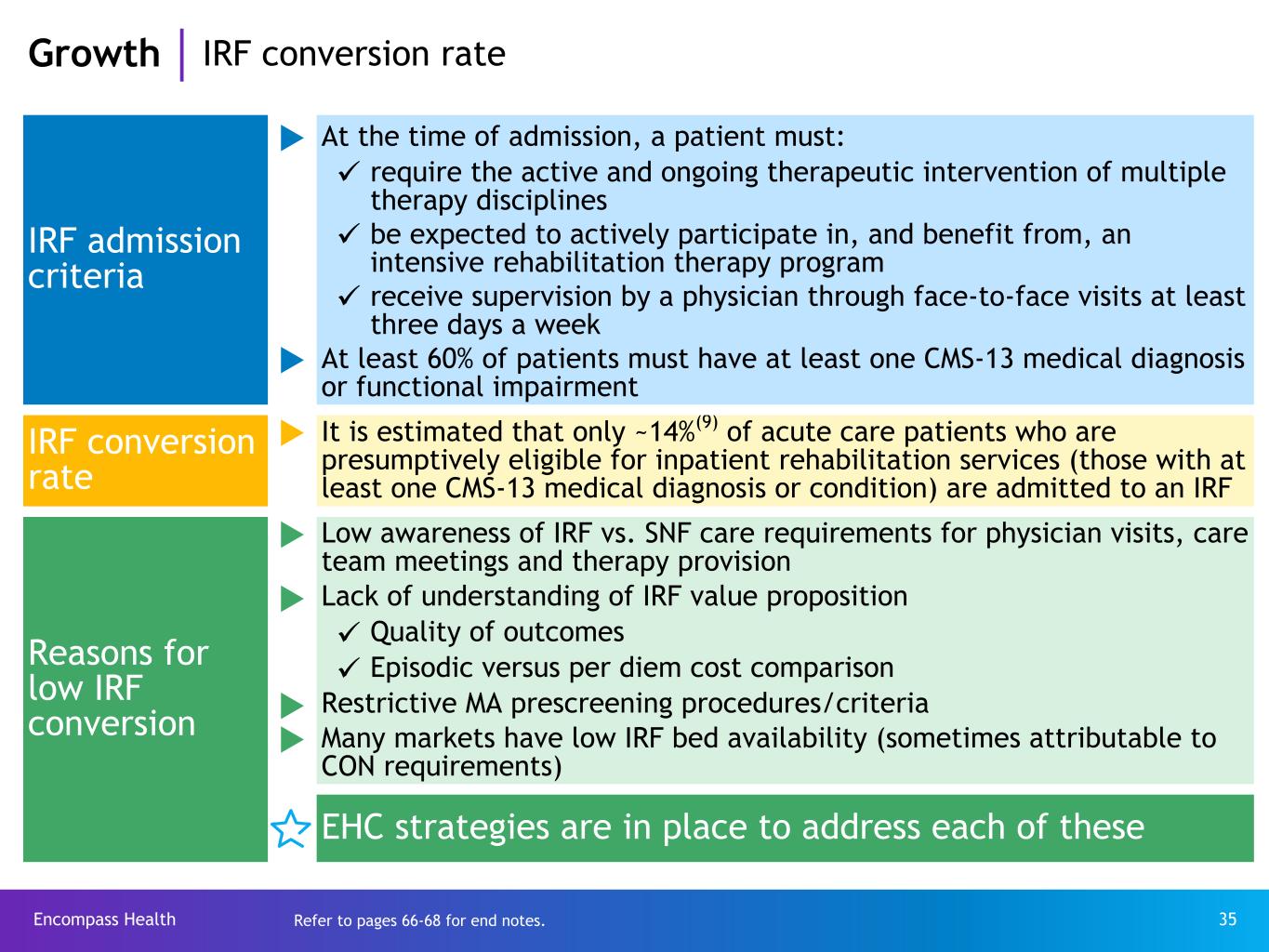 Growth | IRF conversion rate

IRF admission criteria

At the time of admission, a patient must:
✓ require the active and ongoing therapeutic intervention of multiple therapy disciplines
✓ be expected to actively participate in, and benefit from, an intensive rehabilitation therapy program
✓ receive supervision by a physician through face-to-face visits at least three days a week

At least 60% of patients must have at least one CMS-13 medical diagnosis or functional impairment

IRF conversion rate

It is estimated that only ~14%$^{(9)}$ of acute care patients who are presumptively eligible for inpatient rehabilitation services (those with at least one CMS-13 medical diagnosis or condition) are admitted to an IRF

Reasons for low IRF conversion

Low awareness of IRF vs. SNF care requirements for physician visits, care team meetings and therapy provision

Lack of understanding of IRF value proposition
✓ Quality of outcomes
✓ Episodic versus per diem cost comparison

Restrictive MA prescreening procedures/criteria

Many markets have low IRF bed availability (sometimes attributable to CON requirements)

EHC strategies are in place to address each of these

Encompass Health

Refer to pages 66-68 for end notes.

35